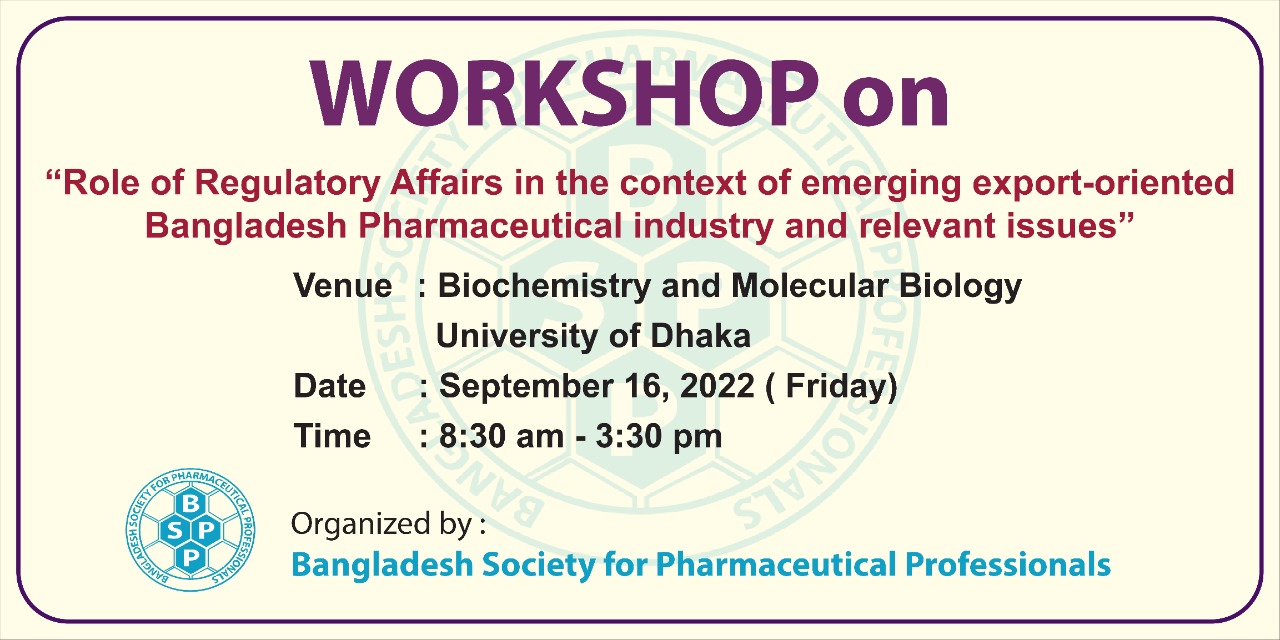 WORKSHOP on

"Role of Regulatory Affairs in the context of emerging export-oriented Bangladesh Pharmaceutical industry and relevant issues"

Venue : Biochemistry and Molecular Biology University of Dhaka

Date : September 16, 2022 ( Friday)

Time : 8:30 am - 3:30 pm

BANGLADESH SOCIETY FOR PHARMACEUTICAL PROFESSIONALS
B S P P

Organized by :
Bangladesh Society for Pharmaceutical Professionals